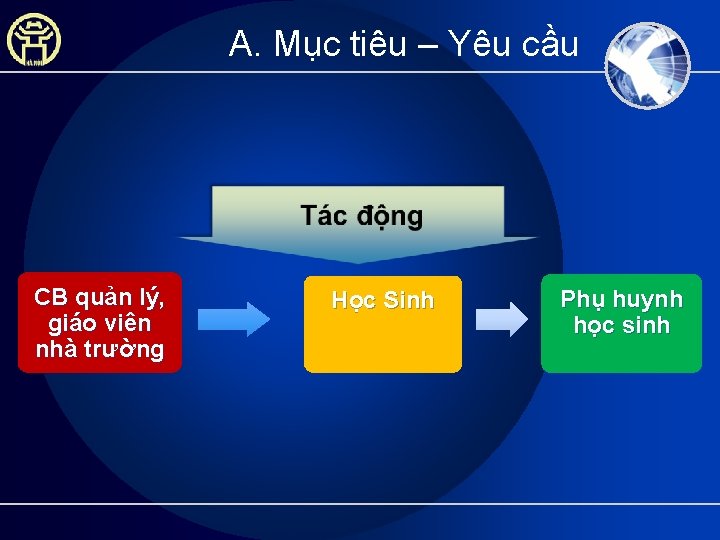 A. Mục tiêu – Yêu cầu

Tác động

CB quản lý, giáo viên nhà trường

Học Sinh

Phụ huynh học sinh